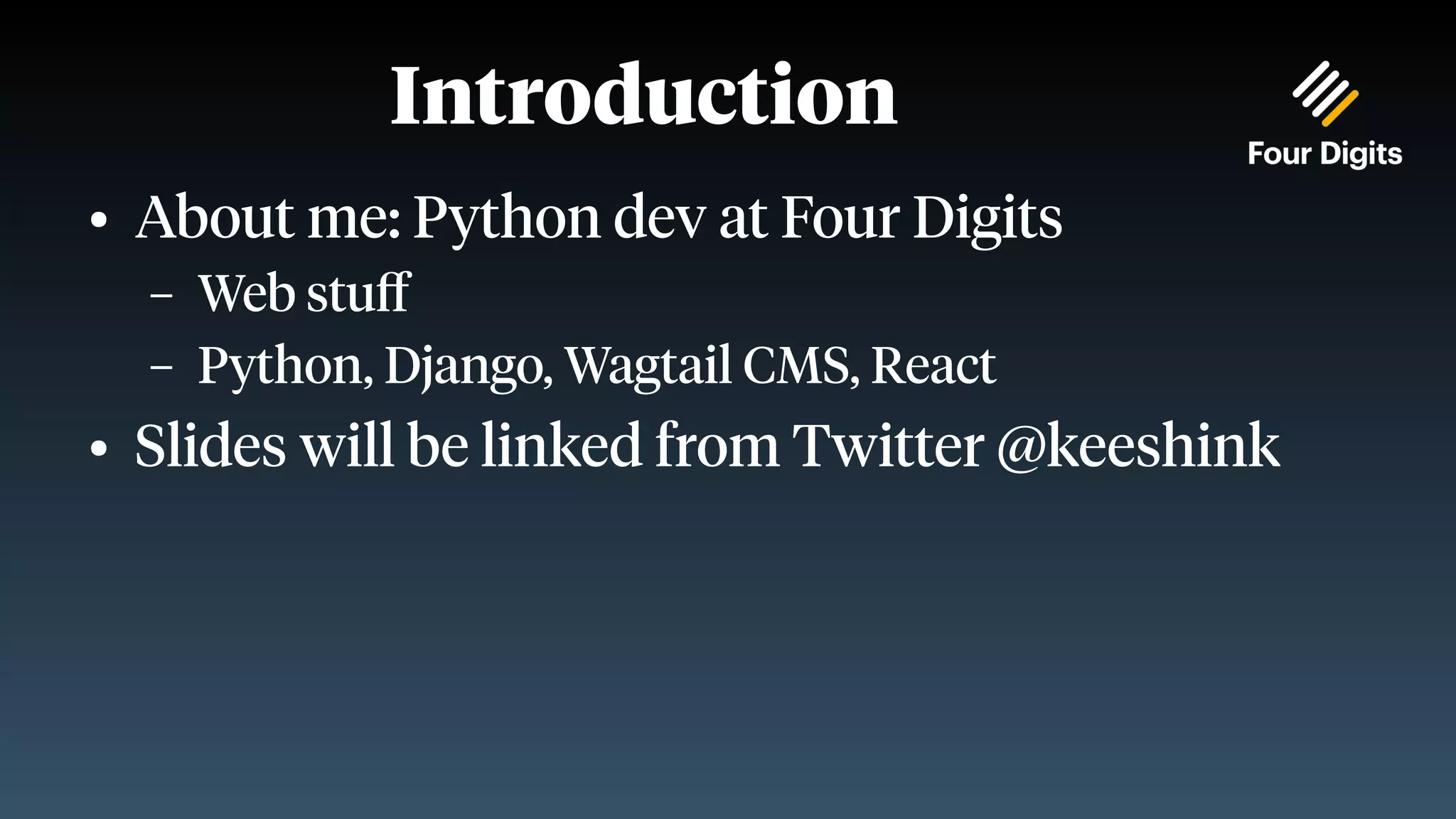 Introduction

Four Digits

• About me: Python dev at Four Digits
  – Web stuff
  – Python, Django, Wagtail CMS, React
• Slides will be linked from Twitter @keeshink